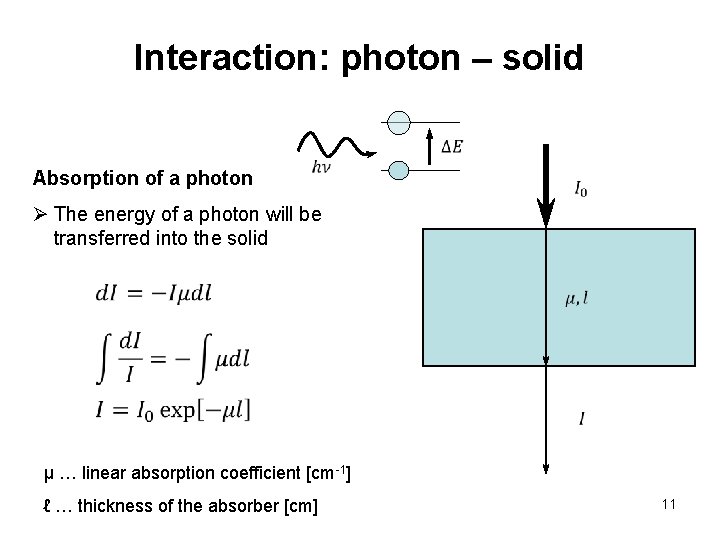 Interaction: photon – solid

$h\nu$

$\Delta E$

Absorption of a photon

➢ The energy of a photon will be transferred into the solid

$dI = -I\mu dl$

$\int \frac{dI}{I} = -\int \mu dl$

$I = I_0 \exp[-\mu l]$

$I_0$

$\mu, l$

$I$

μ … linear absorption coefficient [cm$^{-1}$]

ℓ … thickness of the absorber [cm]

11